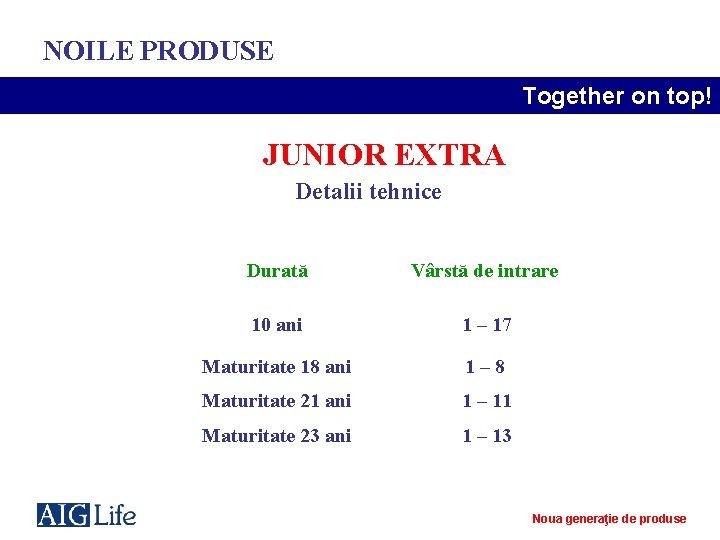 NOILE PRODUSE

Together on top!

JUNIOR EXTRA

Detalii tehnice

| Durată | Vârstă de intrare |
|---|---|
| 10 ani | 1 – 17 |
| Maturitate 18 ani | 1 – 8 |
| Maturitate 21 ani | 1 – 11 |
| Maturitate 23 ani | 1 – 13 |

AIG Life

Noua generaţie de produse